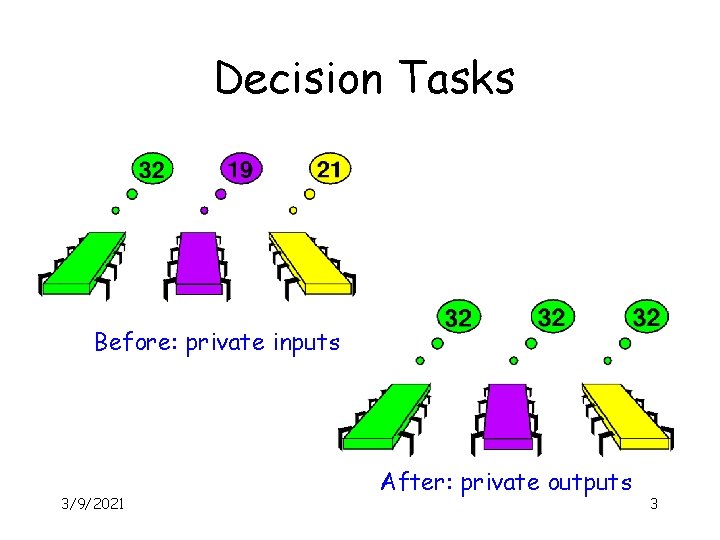 Decision Tasks

32 19 21

Before: private inputs

32 32 32

After: private outputs

3/9/2021

3